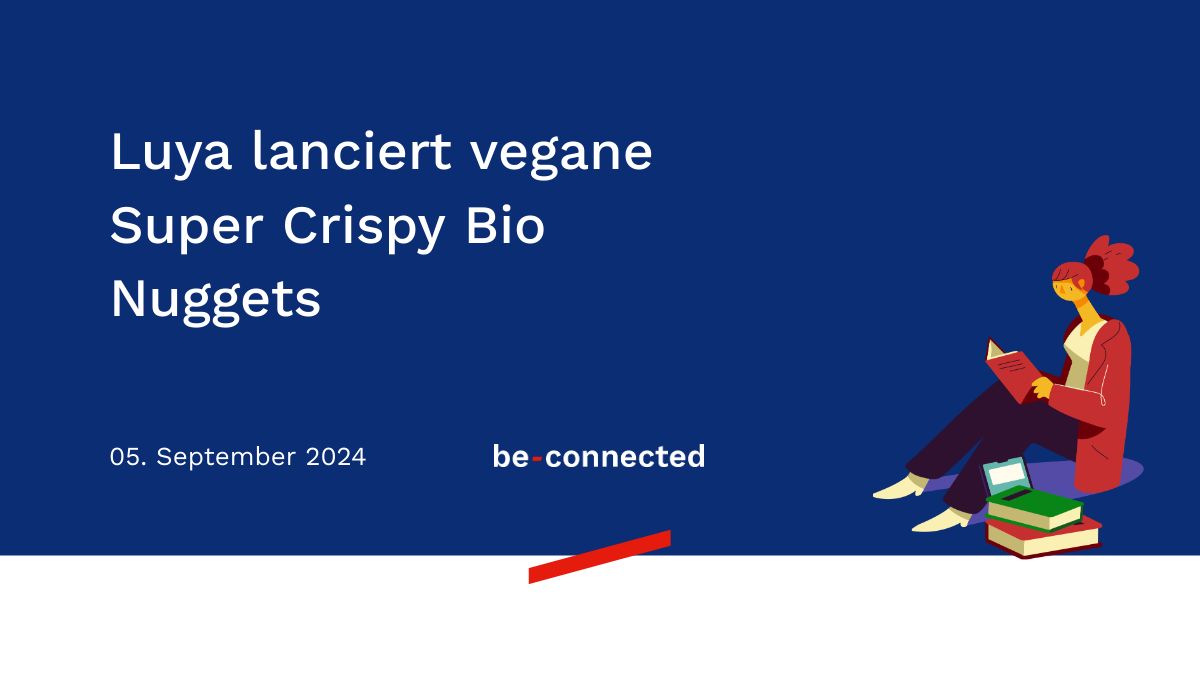 Luya lanciert vegane Super Crispy Bio Nuggets

05. September 2024

be-connected